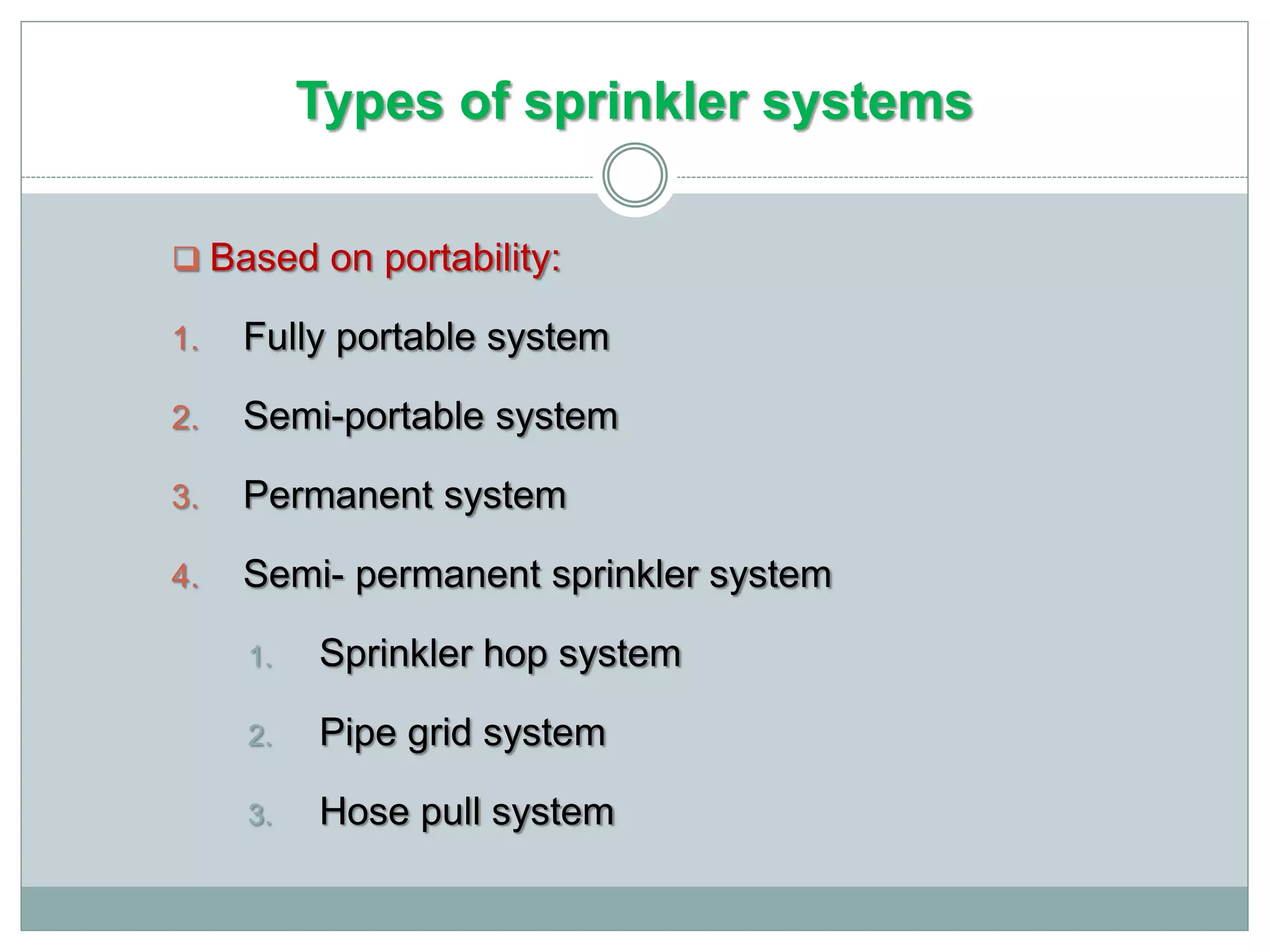 Types of sprinkler systems

❑ Based on portability:

1. Fully portable system

2. Semi-portable system

3. Permanent system

4. Semi- permanent sprinkler system

 1. Sprinkler hop system

 2. Pipe grid system

 3. Hose pull system